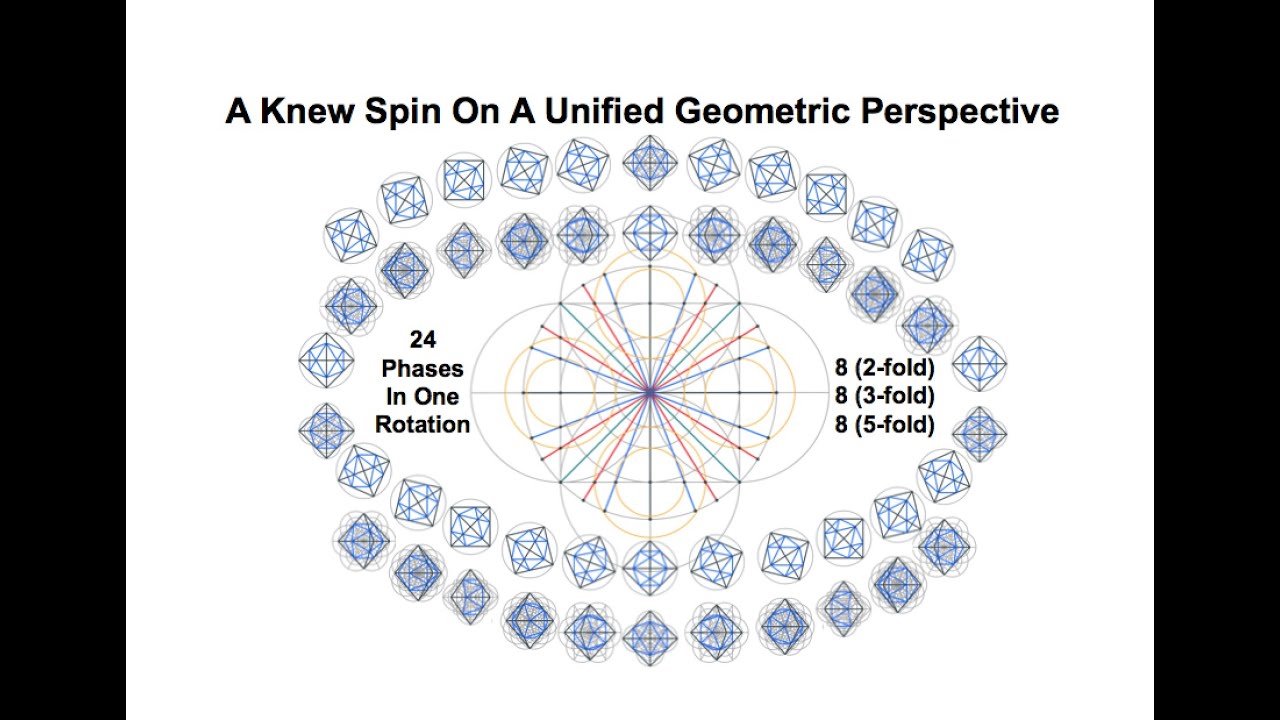 A Knew Spin On A Unified Geometric Perspective

24
Phases
In One
Rotation

8 (2-fold)
8 (3-fold)
8 (5-fold)